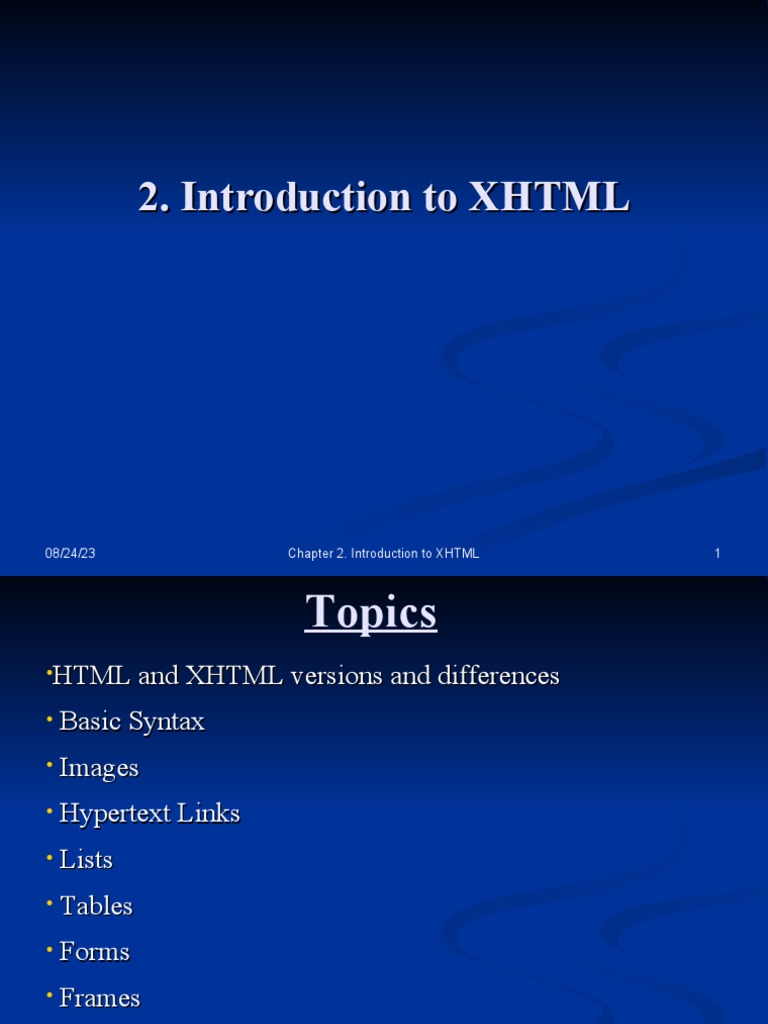 2. Introduction to XHTML

08/24/23

Chapter 2. Introduction to XHTML

1

Topics

•HTML and XHTML versions and differences
• Basic Syntax
• Images
• Hypertext Links
• Lists
• Tables
• Forms
• Frames